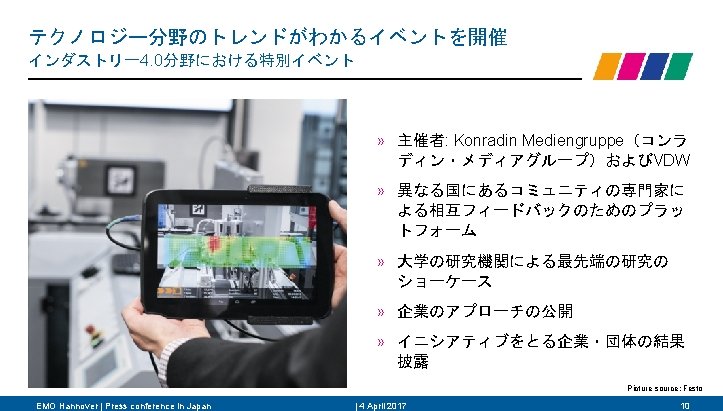 テクノロジー分野のトレンドがわかるイベントを開催
インダストリー4.0分野における特別イベント

» 主催者: Konradin Mediengruppe（コンラディン・メディアグループ）およびVDW

» 異なる国にあるコミュニティの専門家による相互フィードバックのためのプラットフォーム

» 大学の研究機関による最先端の研究のショーケース

» 企業のアプローチの公開

» イニシアティブをとる企業・団体の結果披露

Picture source: Festo

EMO Hannover | Press conference in Japan | 4 April 2017 10